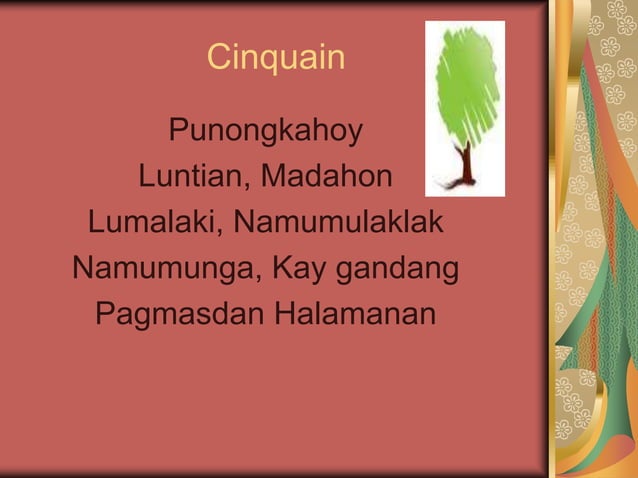 Cinquain

Punongkahoy
Luntian, Madahon
Lumalaki, Namumulaklak
Namumunga, Kay gandang
Pagmasdan Halamanan